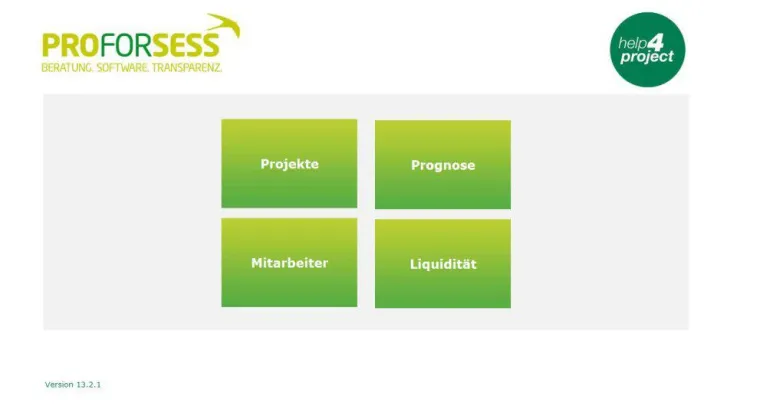 PROFORSESS
BERATUNG. SOFTWARE. TRANSPARENZ.

help4 project

Projekte

Prognose

Mitarbeiter

Liquidität

Version 13.2.1